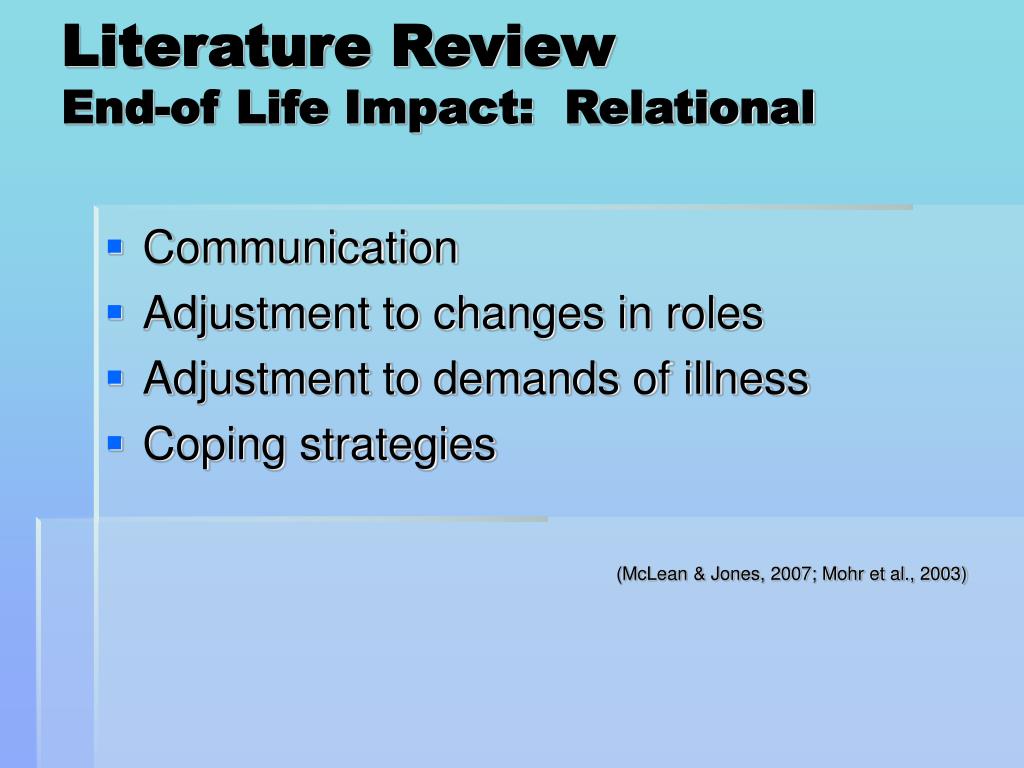 Literature Review
End-of Life Impact: Relational

- Communication
- Adjustment to changes in roles
- Adjustment to demands of illness
- Coping strategies

(McLean & Jones, 2007; Mohr et al., 2003)